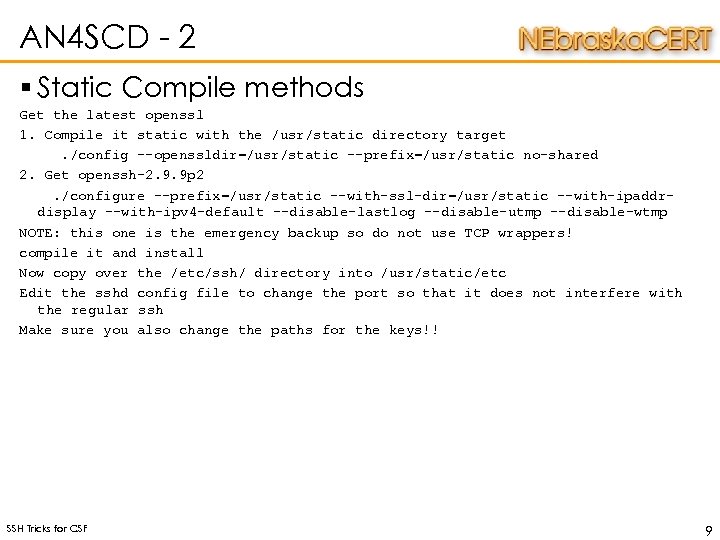 AN4SCD - 2

NEbraskaCERT

▪ Static Compile methods

Get the latest openssl

1. Compile it static with the /usr/static directory target

./config --openssldir=/usr/static --prefix=/usr/static no-shared

2. Get openssh-2.9.9p2

./configure --prefix=/usr/static --with-ssl-dir=/usr/static --with-ipaddr-display --with-ipv4-default --disable-lastlog --disable-utmp --disable-wtmp

NOTE: this one is the emergency backup so do not use TCP wrappers!

compile it and install

Now copy over the /etc/ssh/ directory into /usr/static/etc

Edit the sshd config file to change the port so that it does not interfere with the regular ssh

Make sure you also change the paths for the keys!!

SSH Tricks for CSF

9